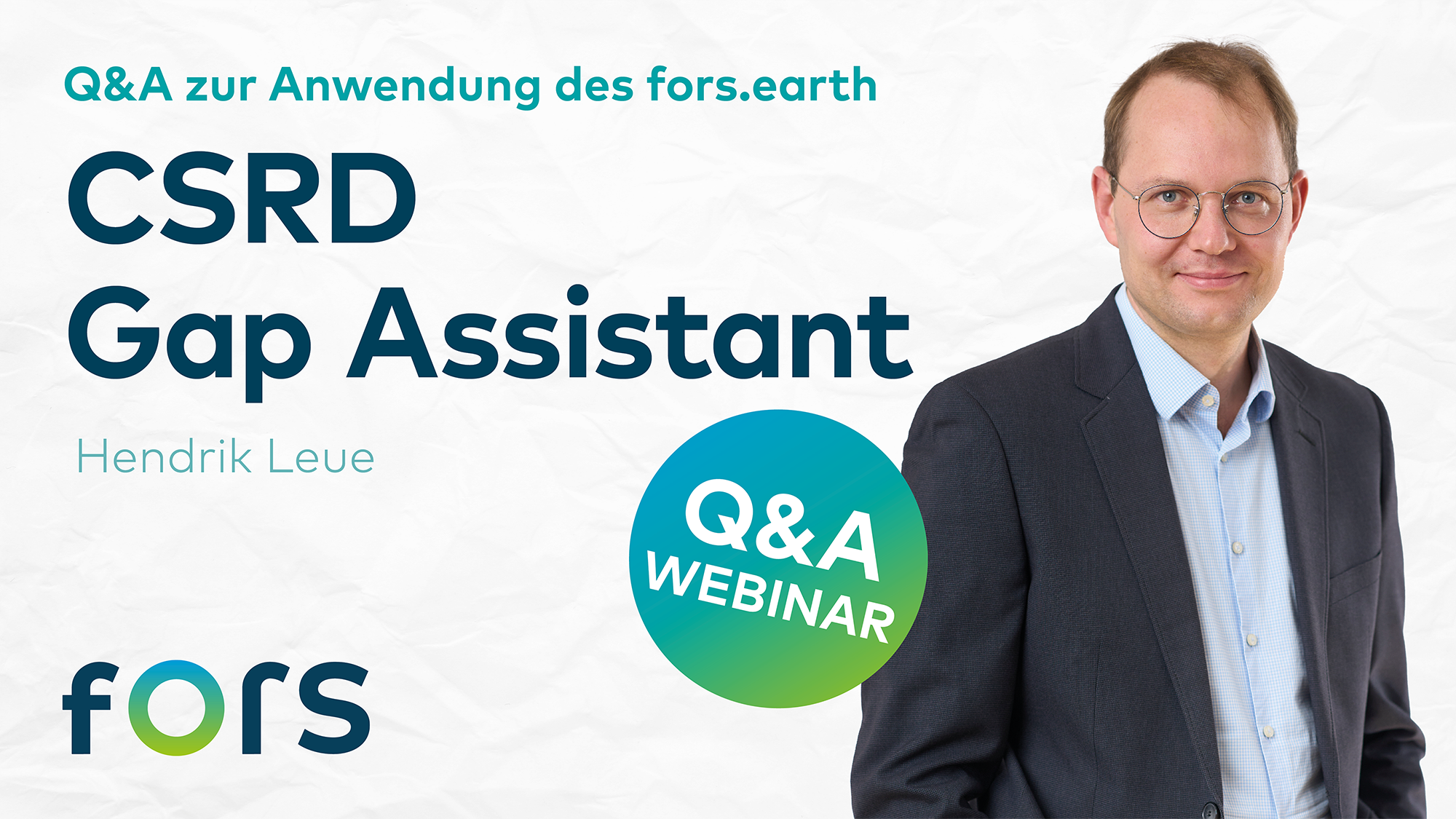 Q&A zur Anwendung des fors.earth

CSRD
Gap Assistant

Hendrik Leue

Q&A
WEBINAR

fors